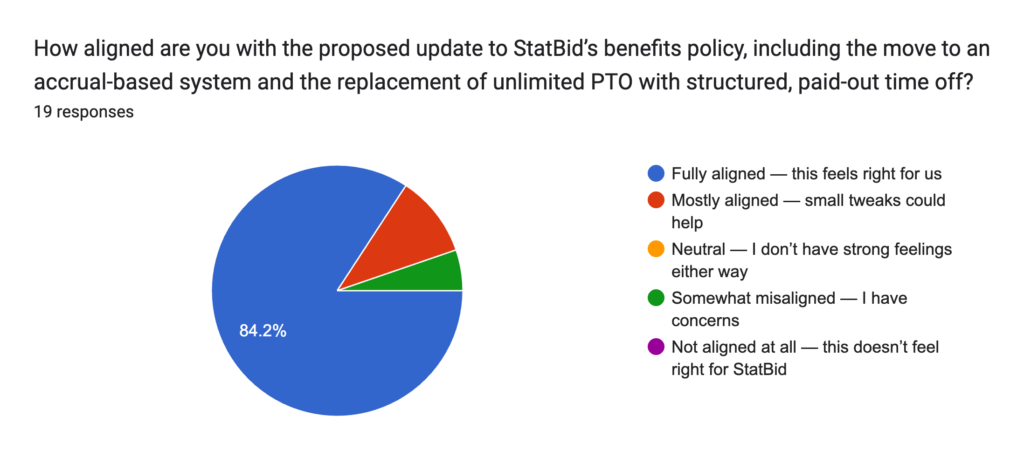 How aligned are you with the proposed update to StatBid's benefits policy, including the move to an accrual-based system and the replacement of unlimited PTO with structured, paid-out time off?
19 responses

84.2%

Fully aligned — this feels right for us
Mostly aligned — small tweaks could help
Neutral — I don't have strong feelings either way
Somewhat misaligned — I have concerns
Not aligned at all — this doesn't feel right for StatBid